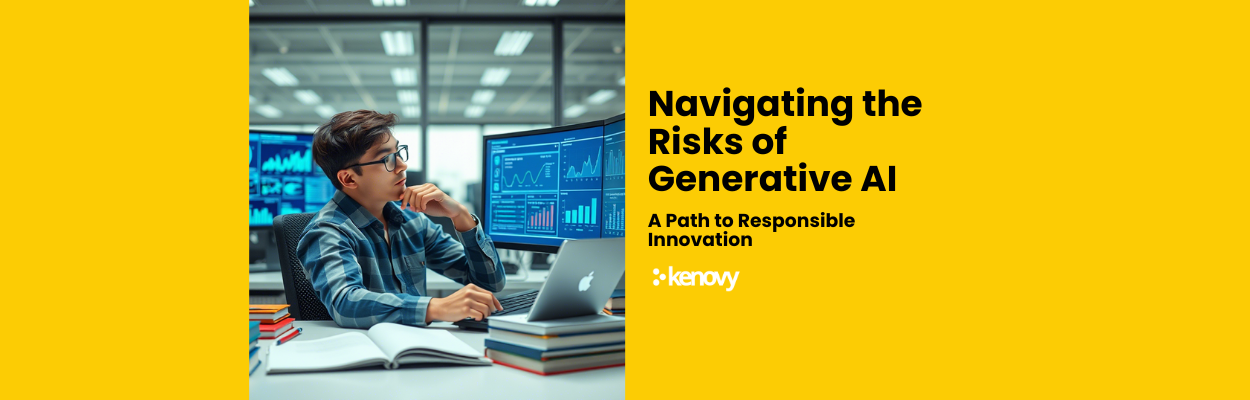 Navigating the Risks of Generative AI

A Path to Responsible Innovation

kenovy